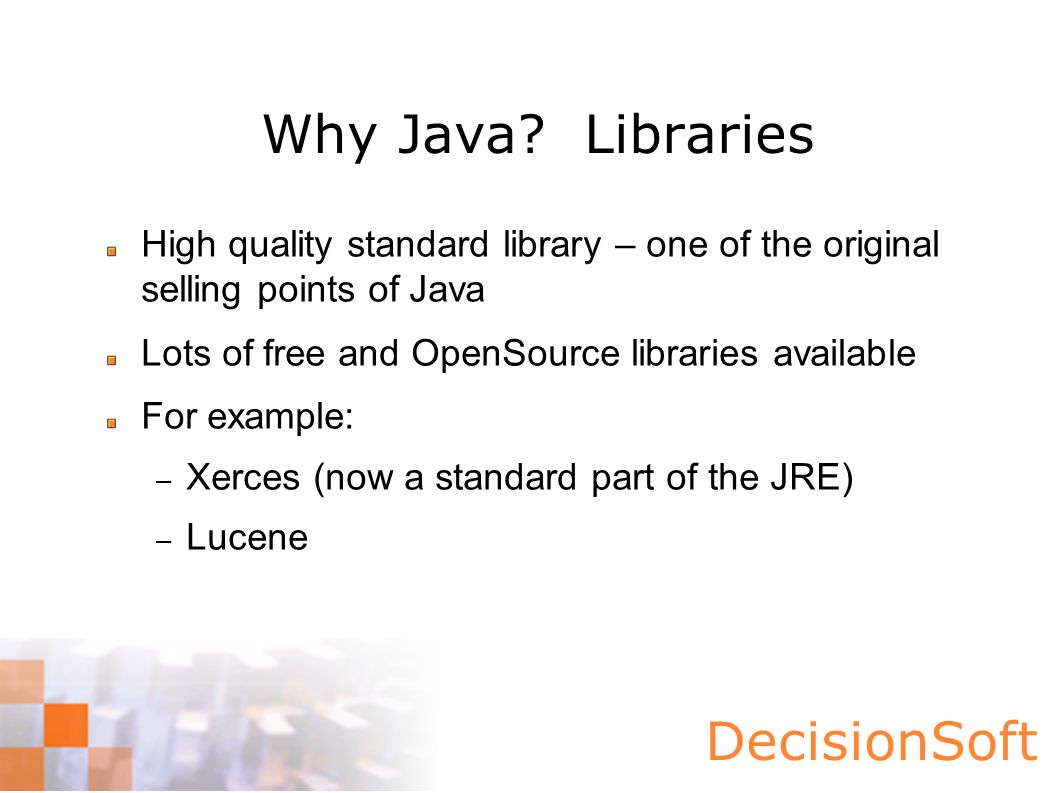 Why Java? Libraries

High quality standard library – one of the original selling points of Java

Lots of free and OpenSource libraries available

For example:

– Xerces (now a standard part of the JRE)

– Lucene

DecisionSoft